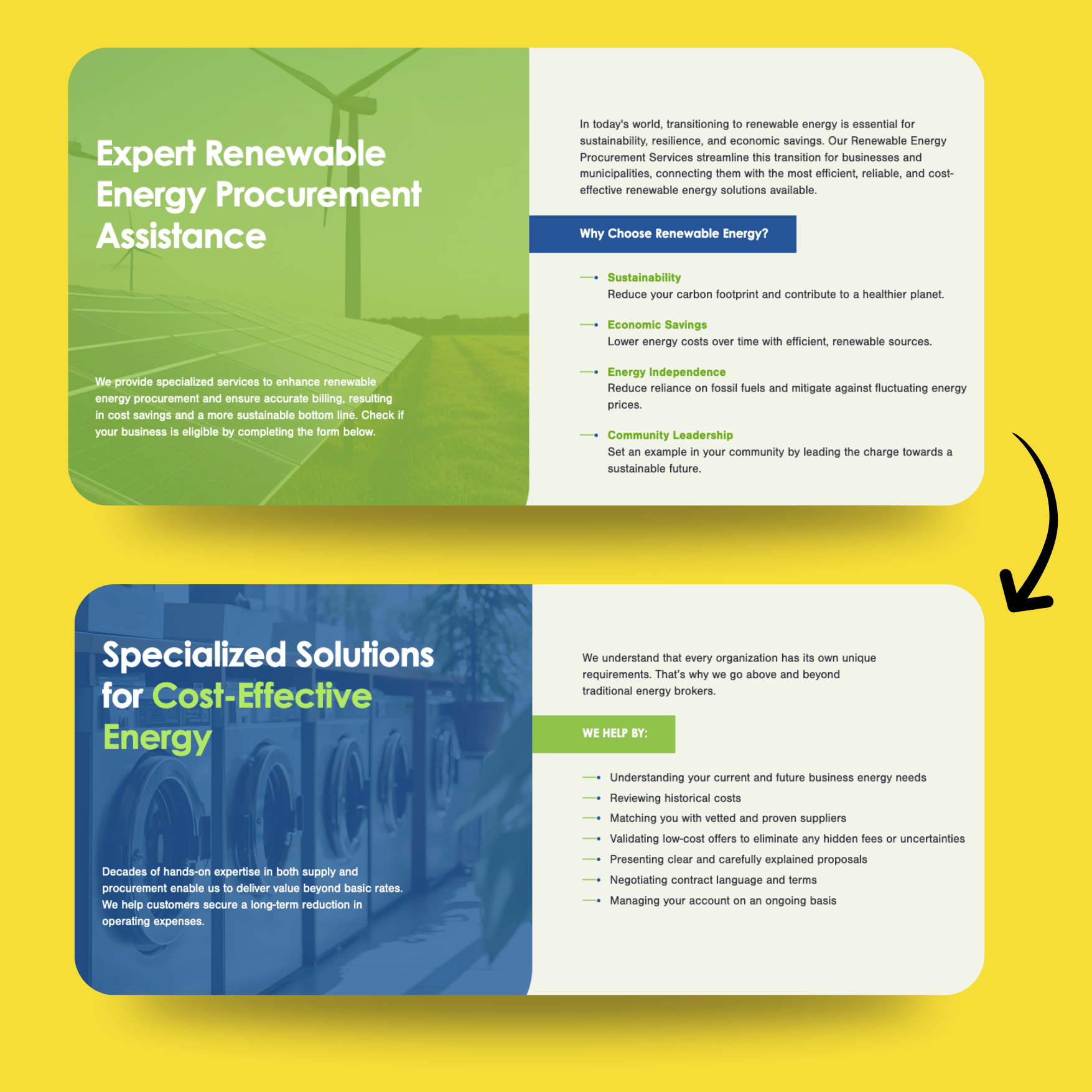 Expert Renewable Energy Procurement Assistance

We provide specialized services to enhance renewable energy procurement and ensure accurate billing, resulting in cost savings and a more sustainable bottom line. Check if your business is eligible by completing the form below.

In today's world, transitioning to renewable energy is essential for sustainability, resilience, and economic savings. Our Renewable Energy Procurement Services streamline this transition for businesses and municipalities, connecting them with the most efficient, reliable, and cost-effective renewable energy solutions available.

Why Choose Renewable Energy?

Sustainability
Reduce your carbon footprint and contribute to a healthier planet.

Economic Savings
Lower energy costs over time with efficient, renewable sources.

Energy Independence
Reduce reliance on fossil fuels and mitigate against fluctuating energy prices.

Community Leadership
Set an example in your community by leading the charge towards a sustainable future.

Specialized Solutions for Cost-Effective Energy

Decades of hands-on expertise in both supply and procurement enable us to deliver value beyond basic rates. We help customers secure a long-term reduction in operating expenses.

We understand that every organization has its own unique requirements. That's why we go above and beyond traditional energy brokers.

WE HELP BY:

Understanding your current and future business energy needs
Reviewing historical costs
Matching you with vetted and proven suppliers
Validating low-cost offers to eliminate any hidden fees or uncertainties
Presenting clear and carefully explained proposals
Negotiating contract language and terms
Managing your account on an ongoing basis